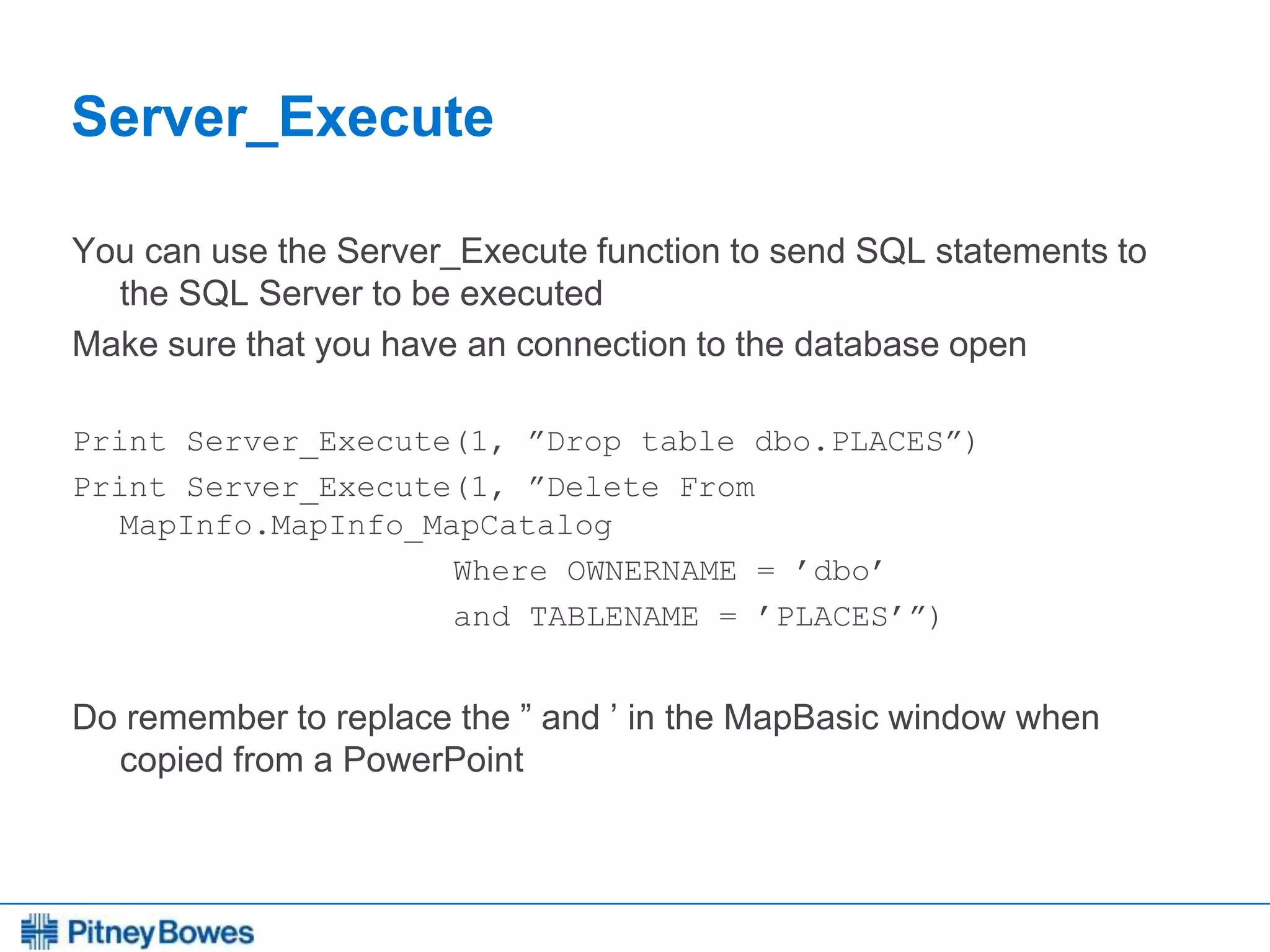 Server_Execute

You can use the Server_Execute function to send SQL statements to the SQL Server to be executed

Make sure that you have an connection to the database open

Print Server_Execute(1, ”Drop table dbo.PLACES”)

Print Server_Execute(1, ”Delete From MapInfo.MapInfo_MapCatalog
Where OWNERNAME = ’dbo’
and TABLENAME = ’PLACES’”)

Do remember to replace the ” and ’ in the MapBasic window when copied from a PowerPoint

Pitney Bowes